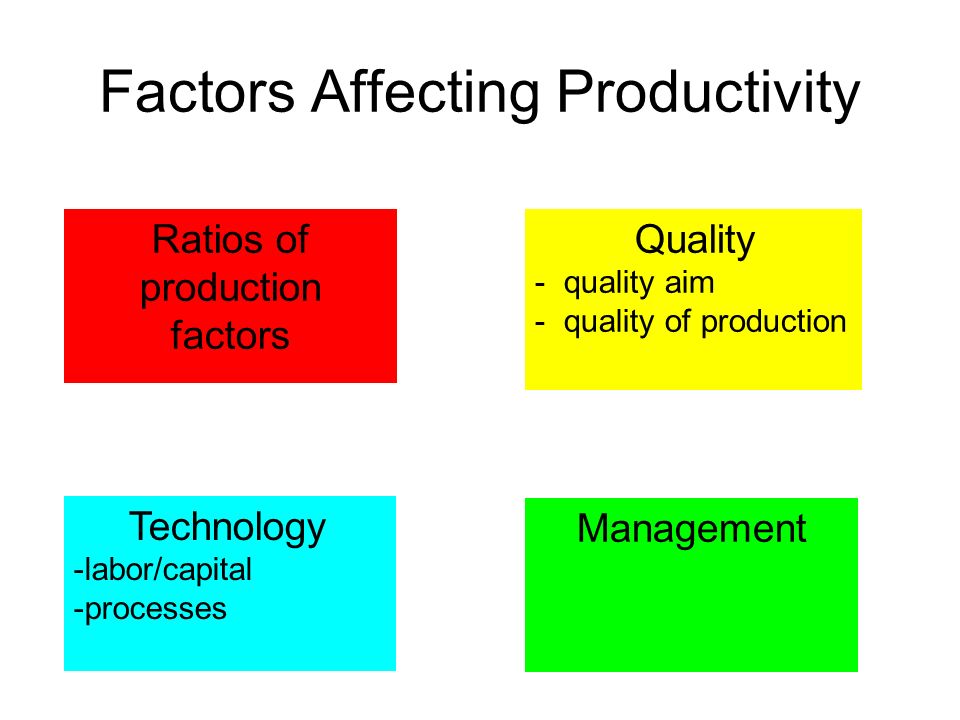 Factors Affecting Productivity

Ratios of production factors

Quality
- quality aim
- quality of production

Technology
-labor/capital
-processes

Management